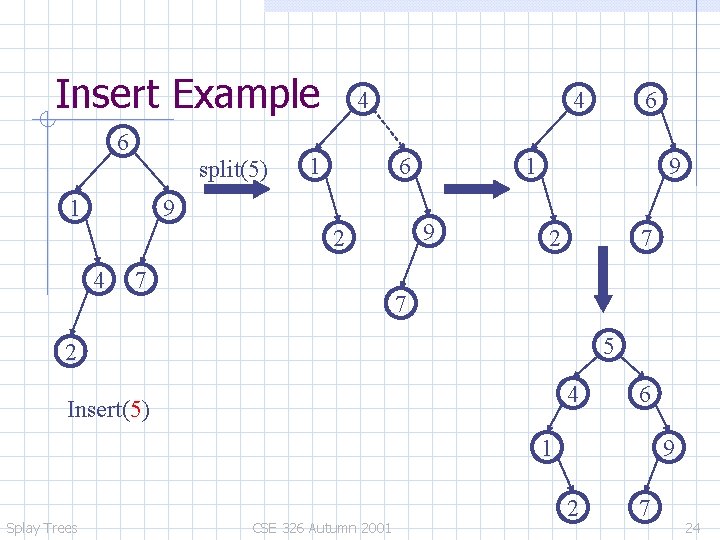 Insert Example

6
1
9
4
7
2

Insert(5)

split(5)

4
1
6
2
9
7

4
1
2

6
9
7

5
4
6
1
9
2
7

Splay Trees

CSE 326 Autumn 2001

24